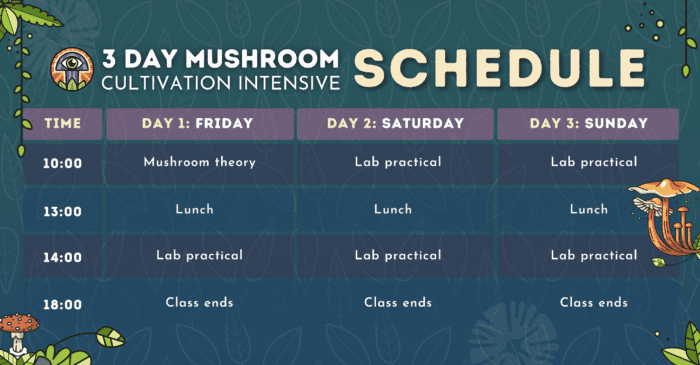 3 DAY MUSHROOM CULTIVATION INTENSIVE SCHEDULE

| TIME | DAY 1: FRIDAY | DAY 2: SATURDAY | DAY 3: SUNDAY |
|---|---|---|---|
| 10:00 | Mushroom theory | Lab practical | Lab practical |
| 13:00 | Lunch | Lunch | Lunch |
| 14:00 | Lab practical | Lab practical | Lab practical |
| 18:00 | Class ends | Class ends | Class ends |